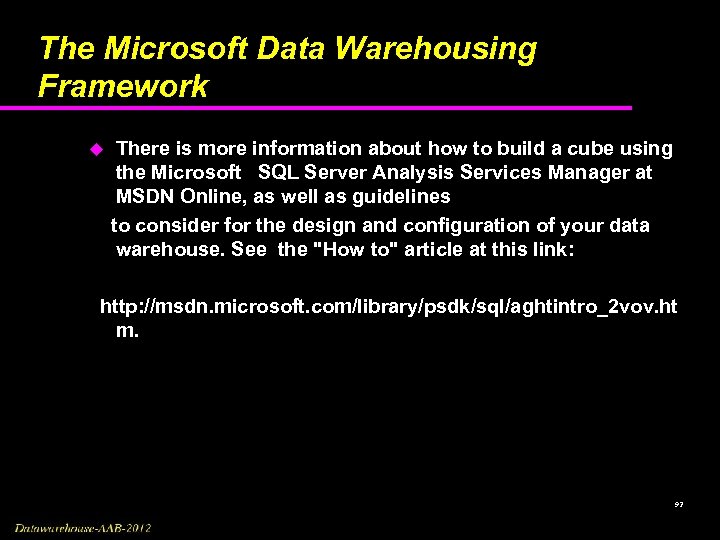 The Microsoft Data Warehousing Framework

There is more information about how to build a cube using the Microsoft SQL Server Analysis Services Manager at MSDN Online, as well as guidelines

to consider for the design and configuration of your data warehouse. See the "How to" article at this link:

http://msdn.microsoft.com/library/psdk/sql/aghtintro_2vov.htm.

97

Datawarehouse-AAB-2012